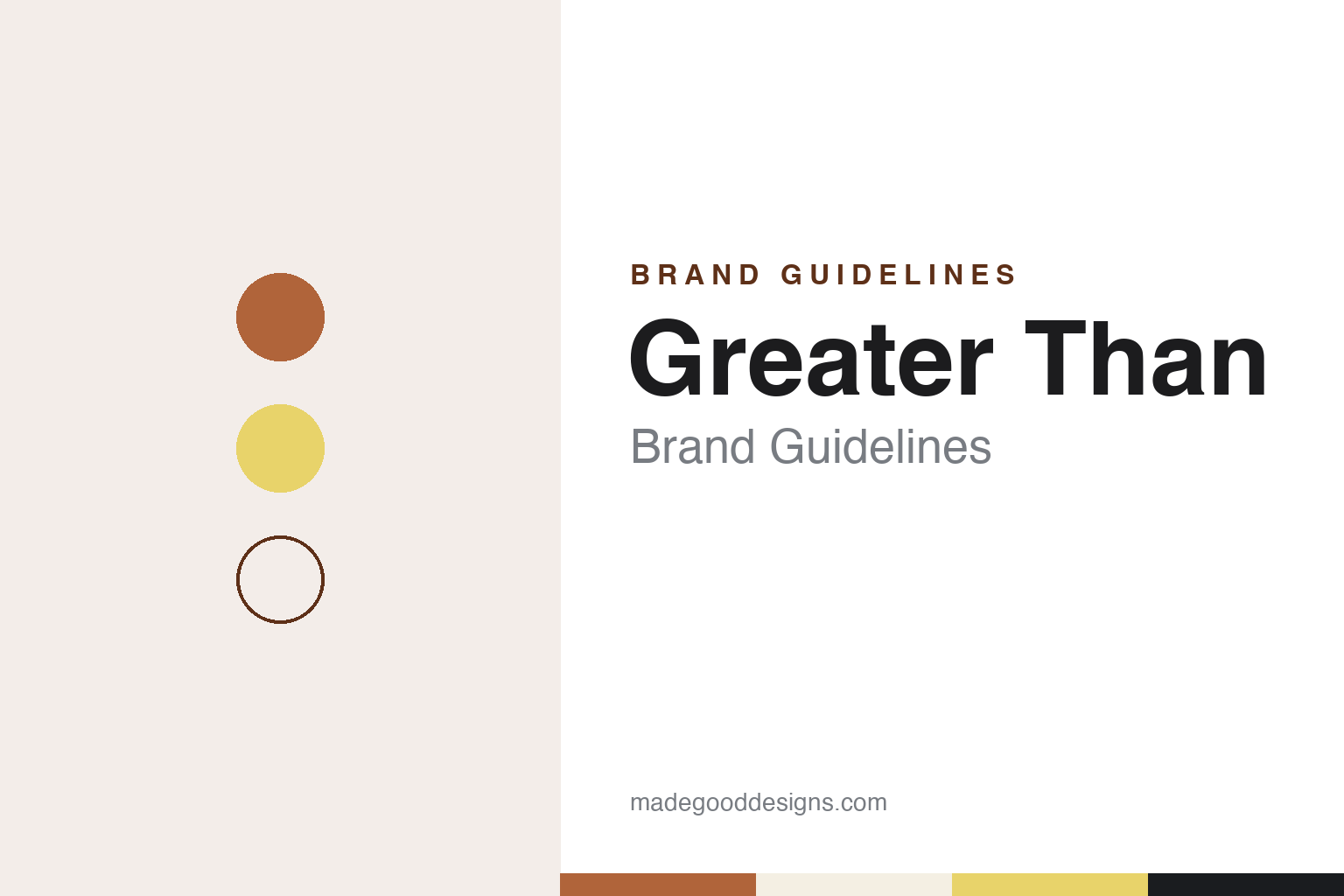 BRAND GUIDELINES

Greater Than

Brand Guidelines

madegooddesigns.com